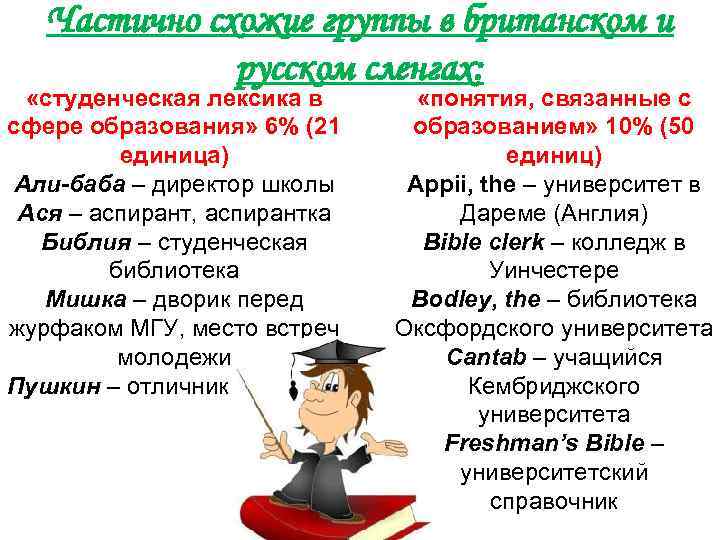 Частично схожие группы в британском и русском сленгах:

«студенческая лексика в сфере образования» 6% (21 единица)

Али-баба – директор школы
Ася – аспирант, аспирантка
Библия – студенческая библиотека
Мишка – дворик перед журфаком МГУ, место встреч молодежи
Пушкин – отличник

«понятия, связанные с образованием» 10% (50 единиц)

Appii, the – университет в Дареме (Англия)
Bible clerk – колледж в Уинчестере
Bodley, the – библиотека Оксфордского университета
Cantab – учащийся Кембриджского университета
Freshman's Bible – университетский справочник